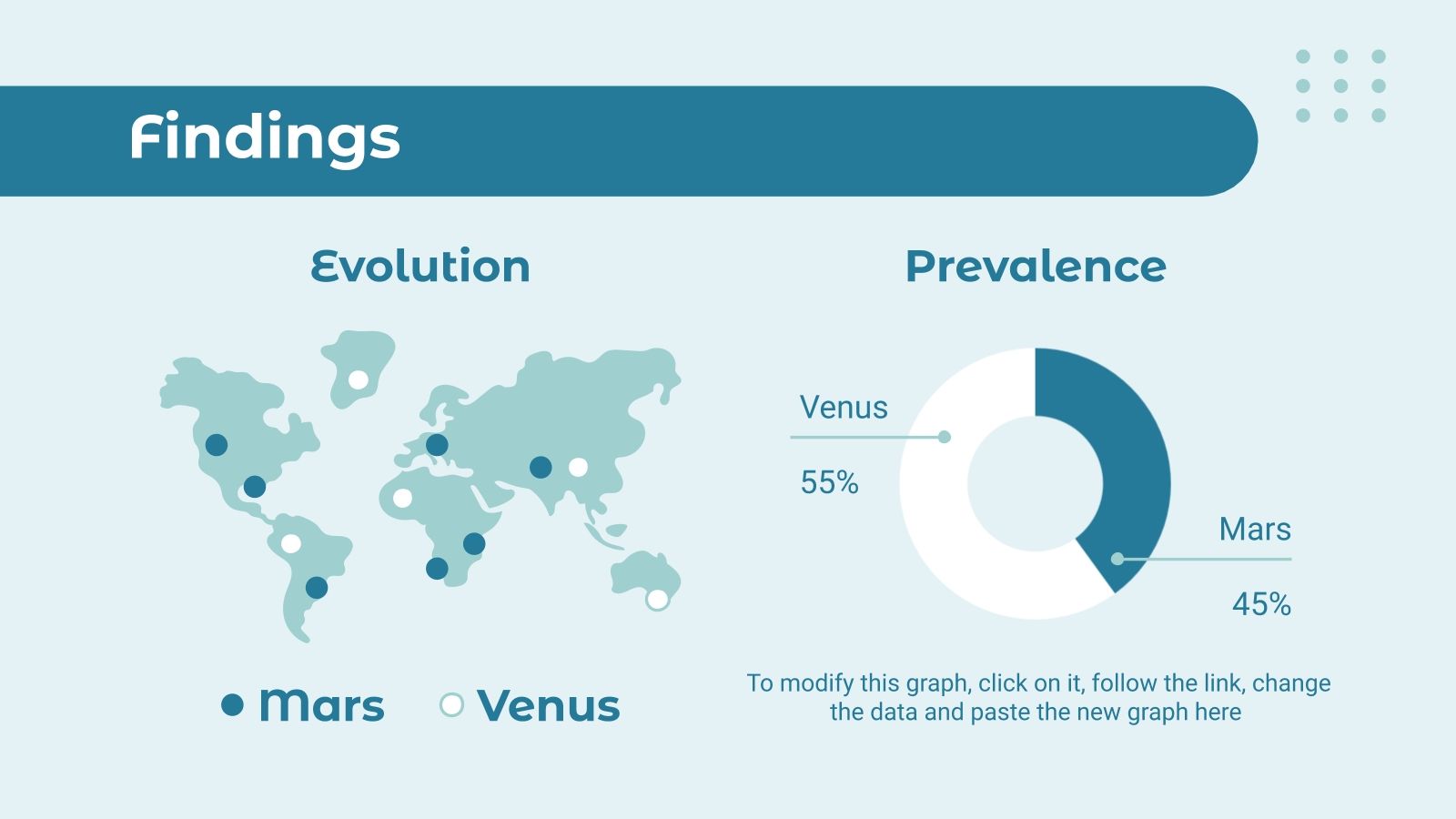 Findings

Evolution

Mars Venus

Prevalence

Venus
55%

Mars
45%

To modify this graph, click on it, follow the link, change the data and paste the new graph here